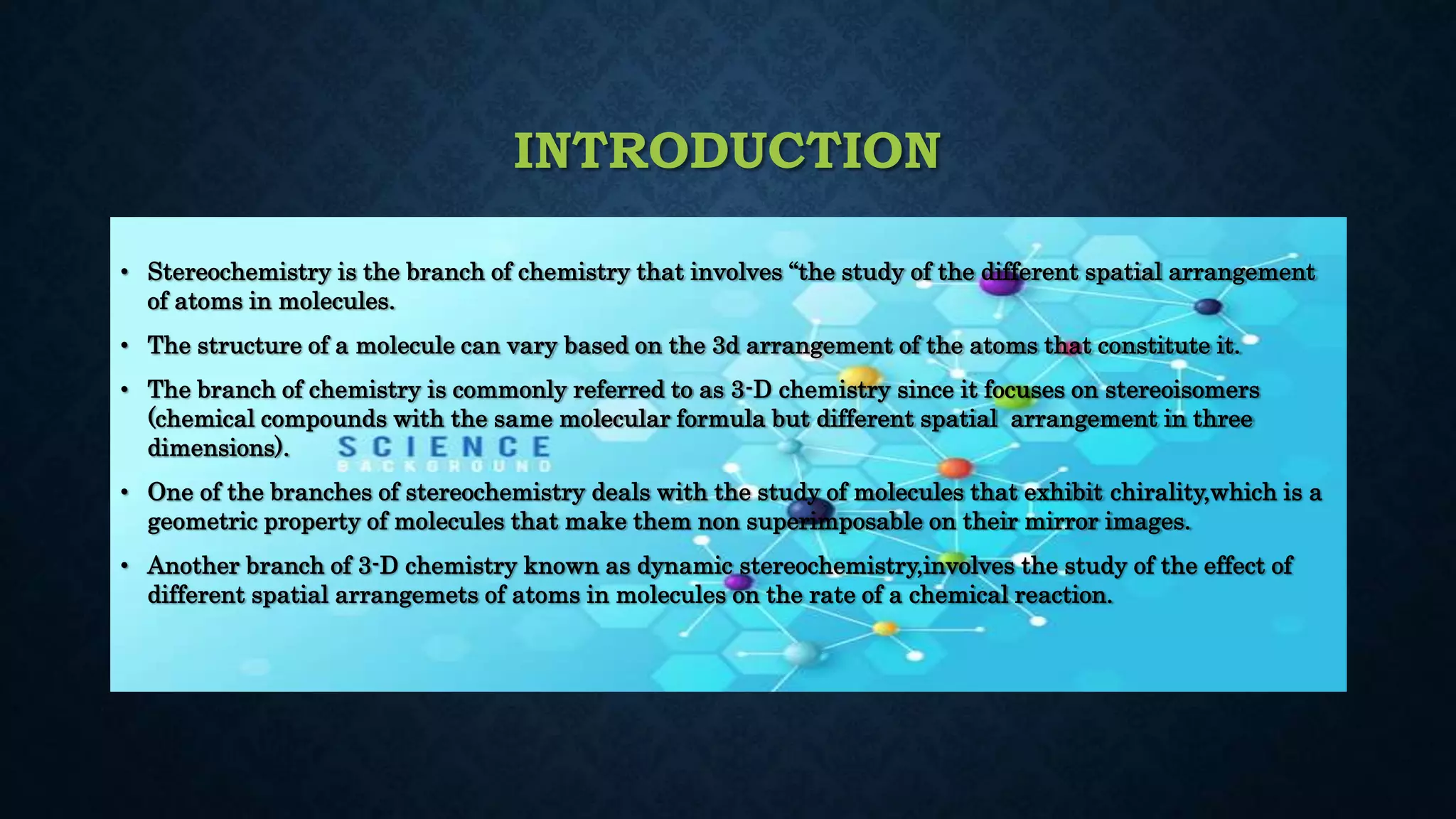 INTRODUCTION

• Stereochemistry is the branch of chemistry that involves “the study of the different spatial arrangement of atoms in molecules.

• The structure of a molecule can vary based on the 3d arrangement of the atoms that constitute it.

• The branch of chemistry is commonly referred to as 3-D chemistry since it focuses on stereoisomers (chemical compounds with the same molecular formula but different spatial arrangement in three dimensions).

SCIENCE
BACKGROUND

• One of the branches of stereochemistry deals with the study of molecules that exhibit chirality,which is a geometric property of molecules that make them non superimposable on their mirror images.

• Another branch of 3-D chemistry known as dynamic stereochemistry,involves the study of the effect of different spatial arrangemets of atoms in molecules on the rate of a chemical reaction.